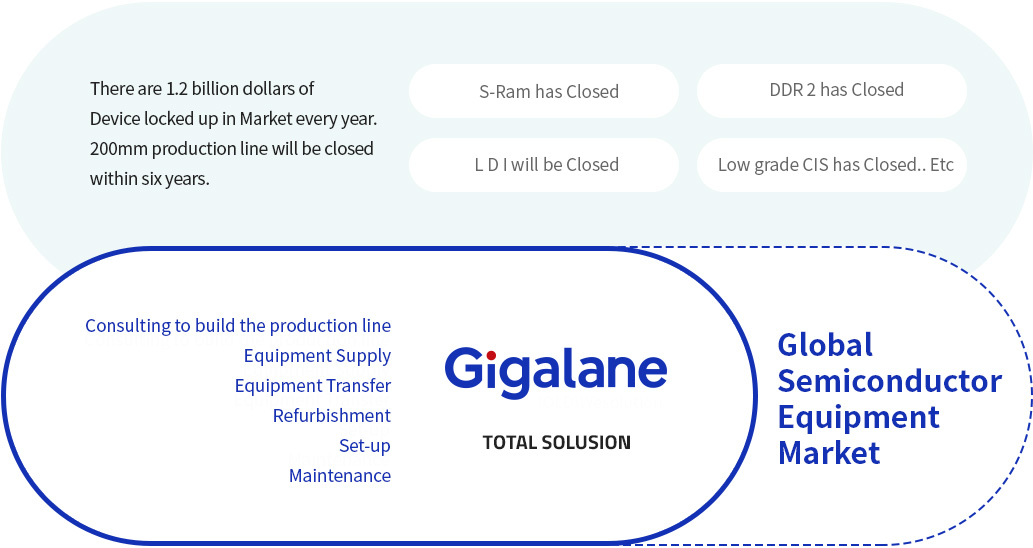 There are 1.2 billion dollars of Device locked up in Market every year. 200mm production line will be closed within six years.

S-Ram has Closed

DDR 2 has Closed

L D I will be Closed

Low grade CIS has Closed.. Etc

Consulting to build the production line
Equipment Supply
Equipment Transfer
Refurbishment
Set-up
Maintenance

Gigalane

TOTAL SOLUSION

Global Semiconductor Equipment Market